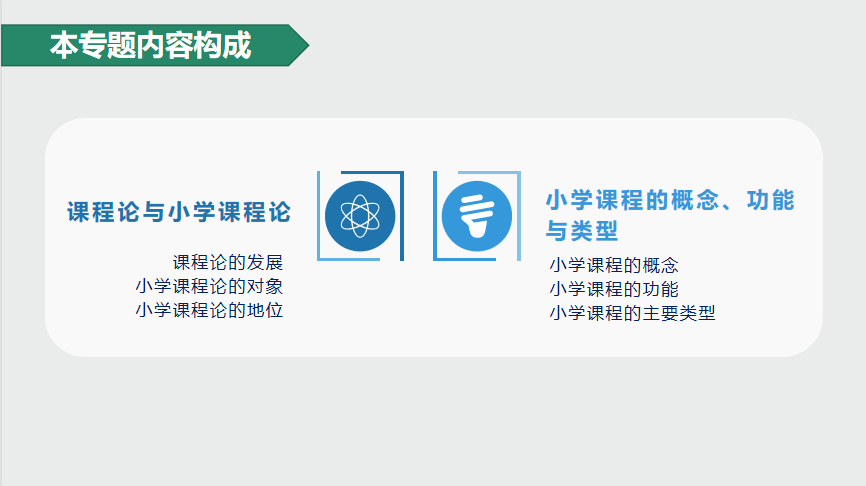 本专题内容构成

课程论与小学课程论

课程论的发展
小学课程论的对象
小学课程论的地位

小学课程的概念、功能与类型

小学课程的概念
小学课程的功能
小学课程的主要类型